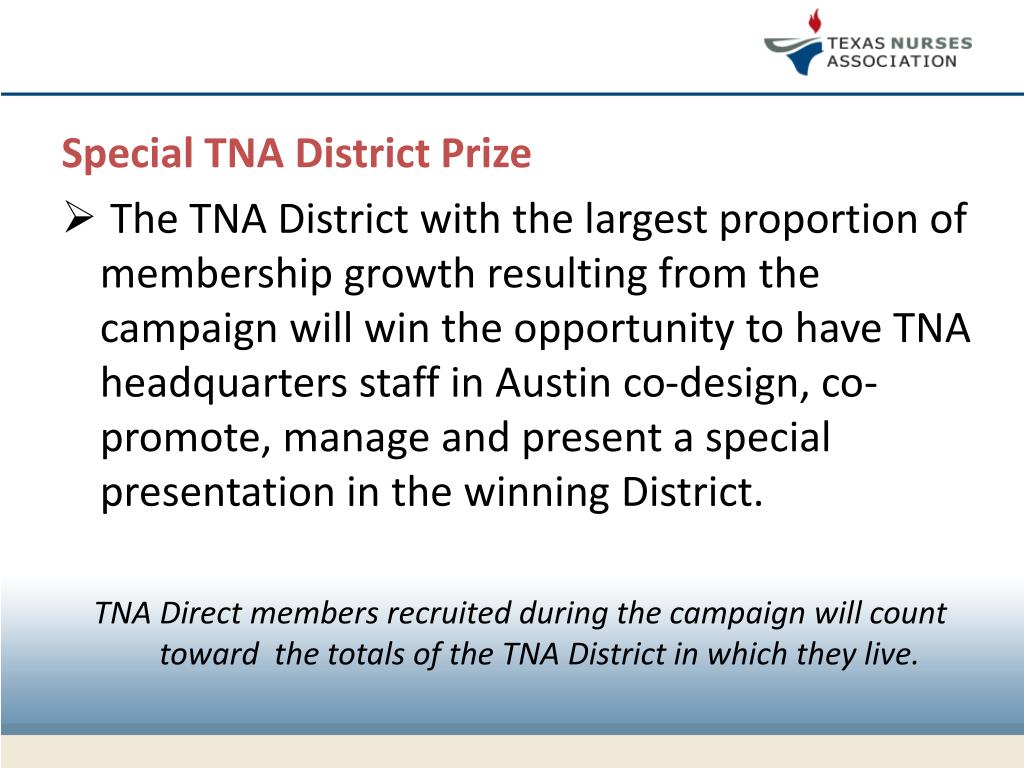 TEXAS NURSES ASSOCIATION

Special TNA District Prize

➢ The TNA District with the largest proportion of membership growth resulting from the campaign will win the opportunity to have TNA headquarters staff in Austin co-design, co-promote, manage and present a special presentation in the winning District.

TNA Direct members recruited during the campaign will count toward the totals of the TNA District in which they live.